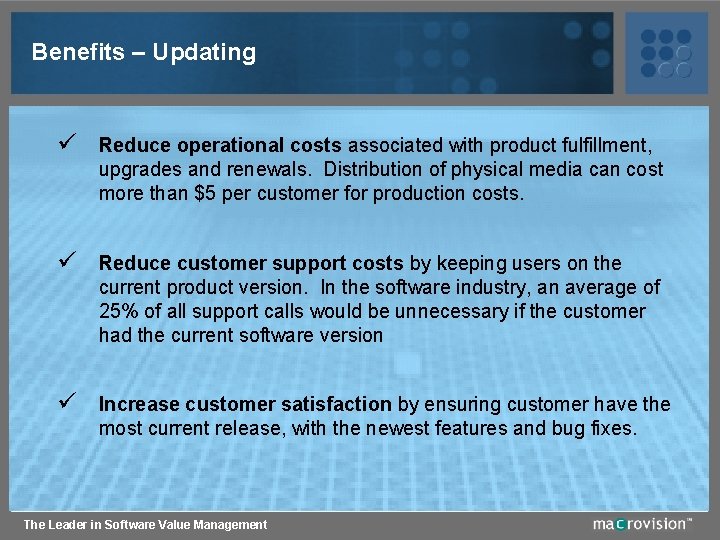 Benefits – Updating

✓ Reduce operational costs associated with product fulfillment, upgrades and renewals. Distribution of physical media can cost more than \$5 per customer for production costs.

✓ Reduce customer support costs by keeping users on the current product version. In the software industry, an average of 25% of all support calls would be unnecessary if the customer had the current software version

✓ Increase customer satisfaction by ensuring customer have the most current release, with the newest features and bug fixes.

The Leader in Software Value Management

macrovision™